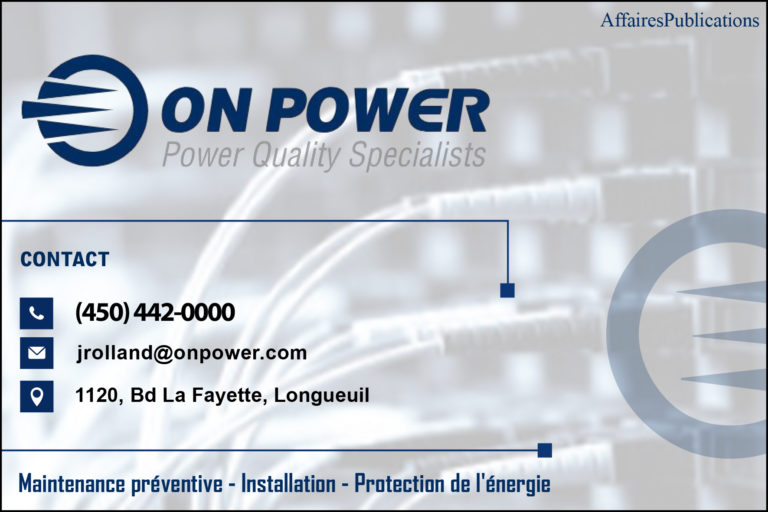 AffairesPublications

ON POWER
Power Quality Specialists

CONTACT

(450) 442-0000

jrolland@onpower.com

1120, Bd La Fayette, Longueuil

Maintenance préventive - Installation - Protection de l'énergie